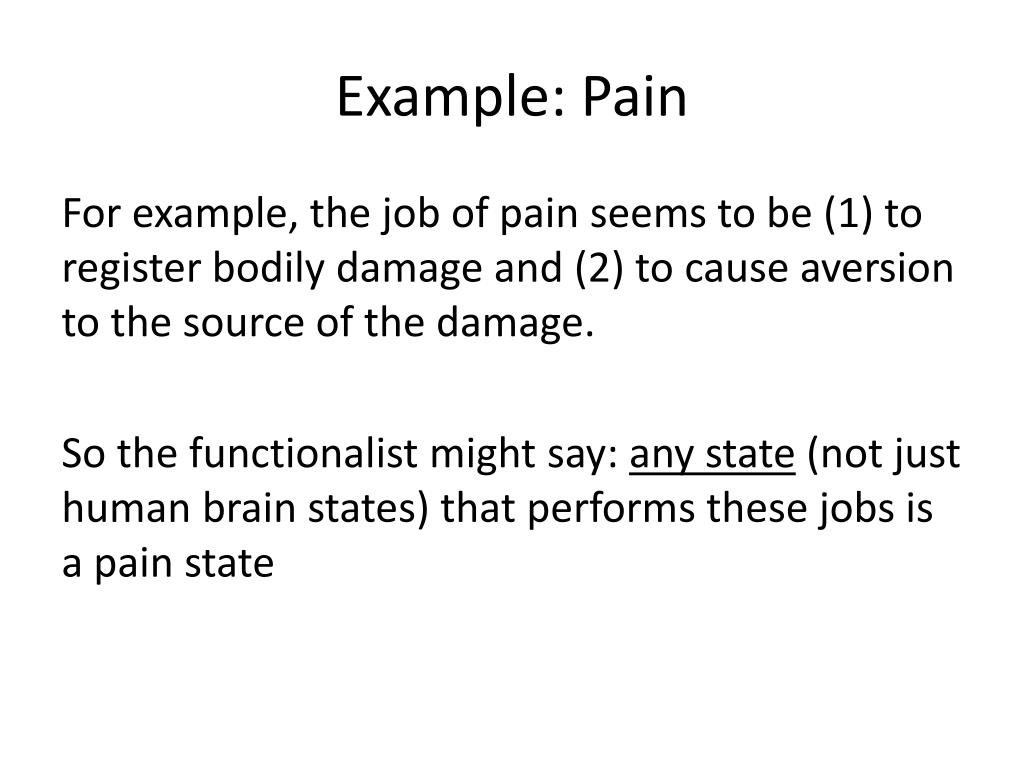 Example: Pain

For example, the job of pain seems to be (1) to register bodily damage and (2) to cause aversion to the source of the damage.

So the functionalist might say: any state (not just human brain states) that performs these jobs is a pain state